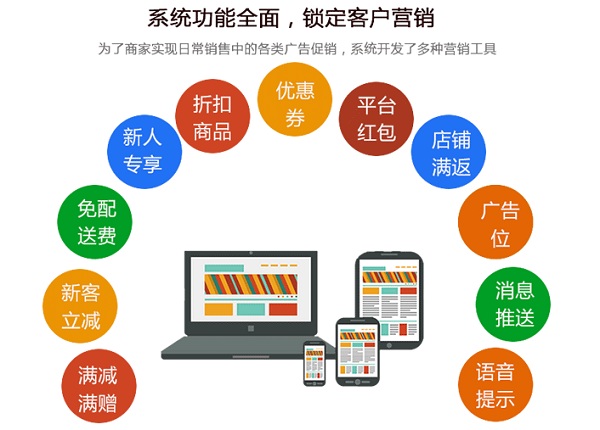 系统功能全面，锁定客户营销

为了商家实现日常销售中的各类广告促销，系统开发了多种营销工具

满减满赠

新客立减

免配送费

新人专享

折扣商品

优惠券

平台红包

店铺满返

广告位

消息推送

语音提示